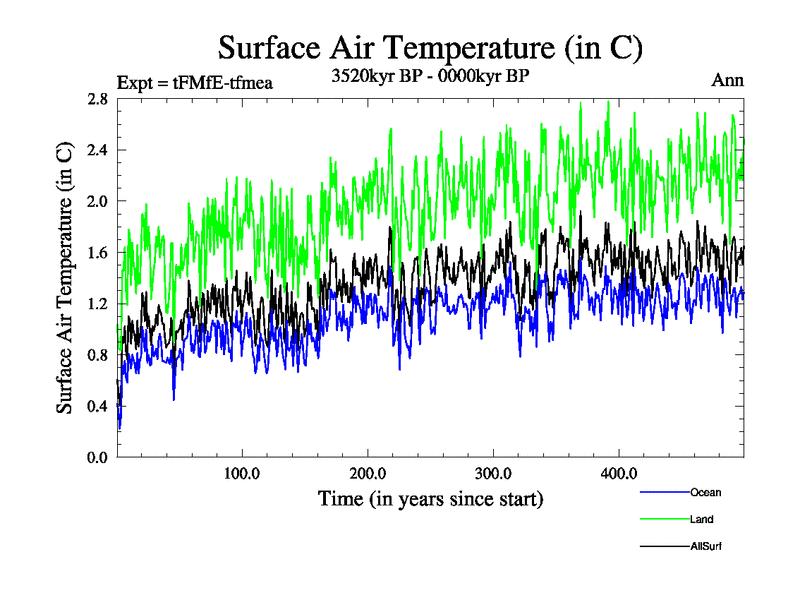 Surface Air Temperature (in C)

Expt = tFMfE-tfmea

3520kyr BP - 0000kyr BP

Ann

Surface Air Temperature (in C)

2.8
2.4
2.0
1.6
1.2
0.8
0.4
0.0

100.0
200.0
300.0
400.0

Time (in years since start)

Ocean
Land
AllSurf